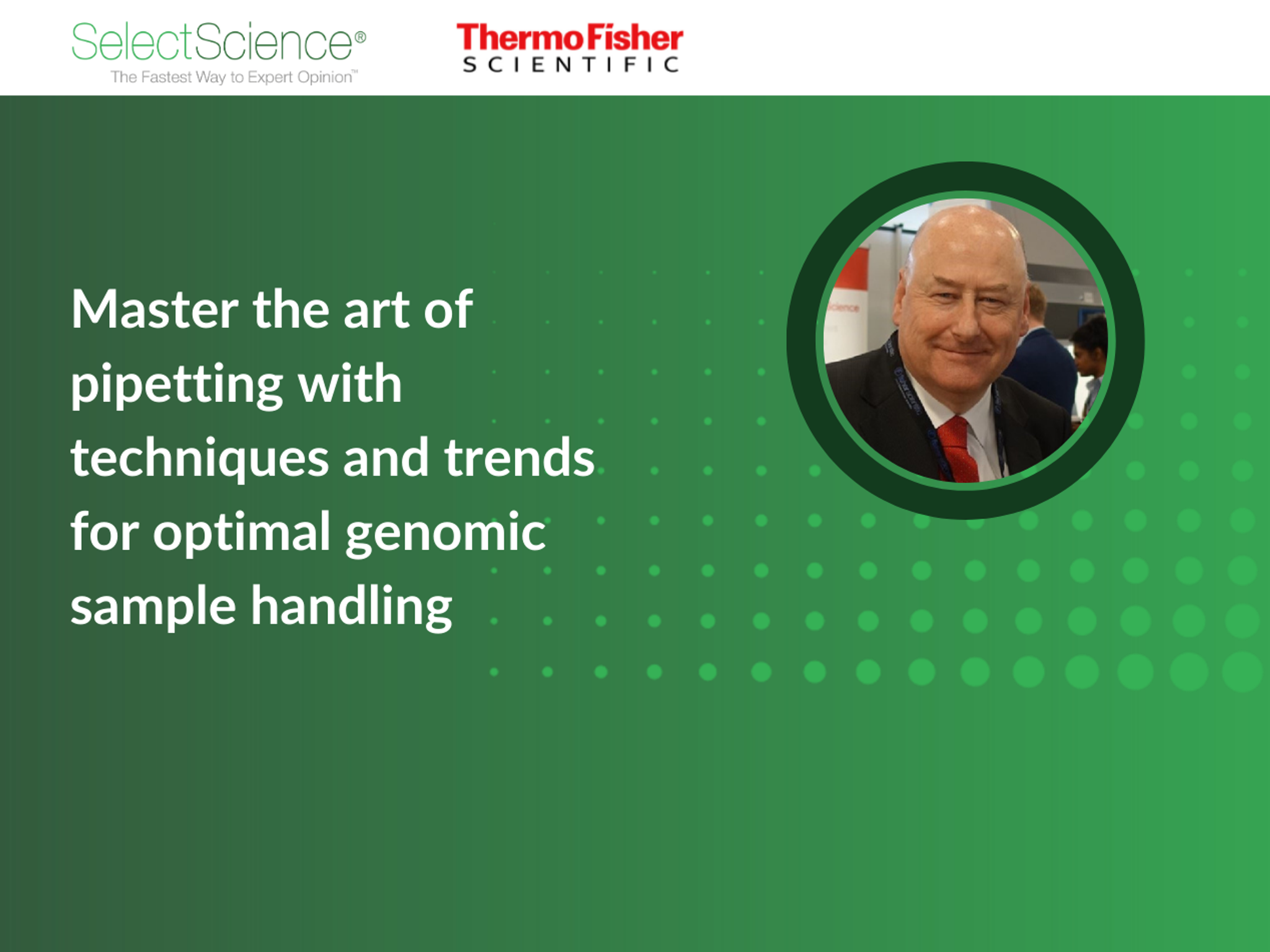 SelectScience®
The Fastest Way to Expert Opinion™

ThermoFisher
SCIENTIFIC

Master the art of pipetting with techniques and trends for optimal genomic sample handling